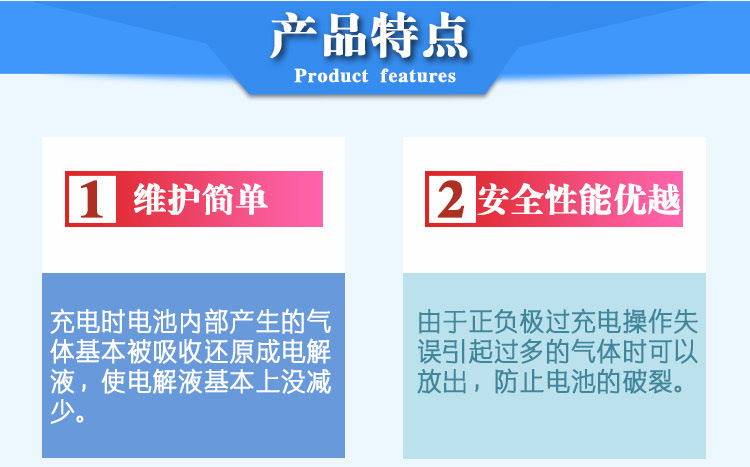 产品特点
Product features

1 维护简单

充电时电池内部产生的气体基本被吸收还原成电解液，使电解液基本上没减少。

2 安全性能优越

由于正负极过充电操作失误引起过多的气体时可以放出，防止电池的破裂。